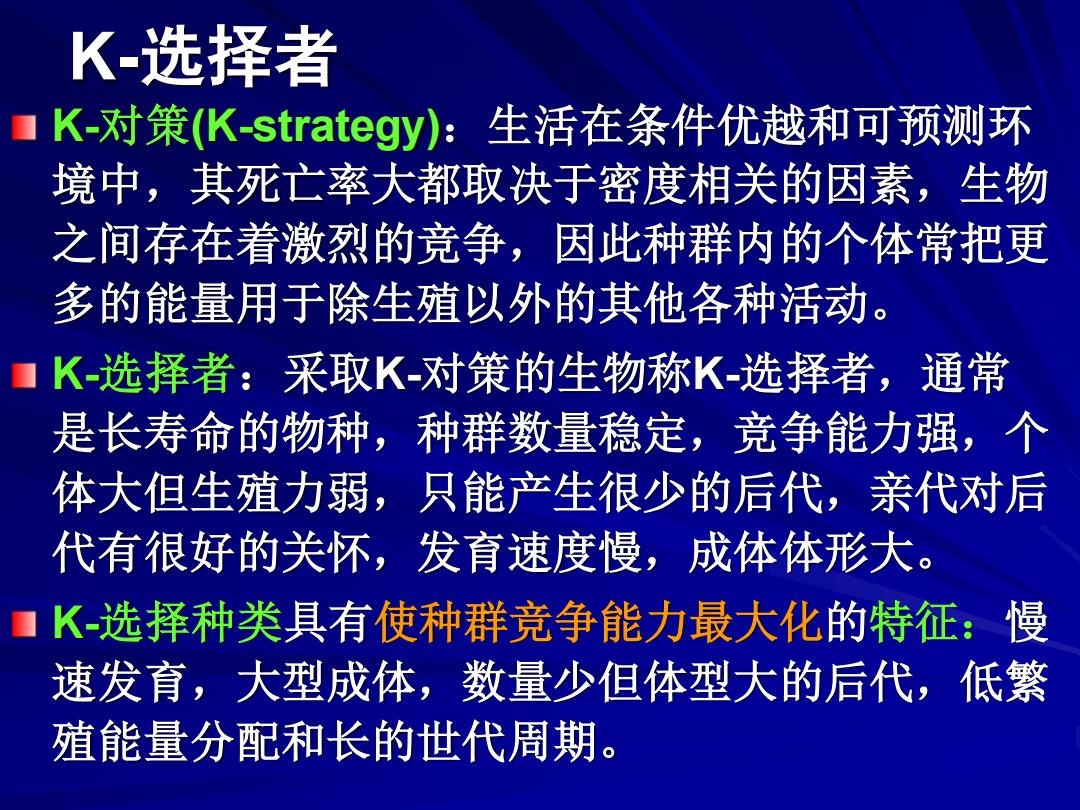 K-选择者

K-对策(K-strategy)：生活在条件优越和可预测环境中，其死亡率大都取决于密度相关的因素，生物之间存在着激烈的竞争，因此种群内的个体常把更多的能量用于除生殖以外的其他各种活动。

K-选择者：采取K-对策的生物称K-选择者，通常是长寿命的物种，种群数量稳定，竞争能力强，个体大但生殖力弱，只能产生很少的后代，亲代对后代有很好的关怀，发育速度慢，成体体形大。

K-选择种类具有使种群竞争能力最大化的特征：慢速发育，大型成体，数量少但体型大的后代，低繁殖能量分配和长的世代周期。